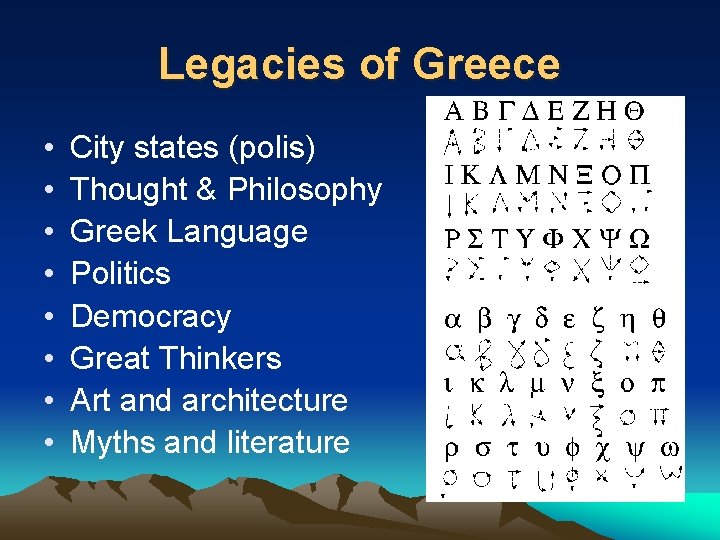 Legacies of Greece

• City states (polis)
• Thought & Philosophy
• Greek Language
• Politics
• Democracy
• Great Thinkers
• Art and architecture
• Myths and literature

Α Β Γ Δ Ε Ζ Η Θ
Ι Κ Λ Μ Ν Ξ Ο Π
Ρ Σ Τ Υ Φ Χ Ψ Ω

α β γ δ ε ζ η θ
ι κ λ μ ν ξ ο π
ρ σ τ υ φ χ ψ ω